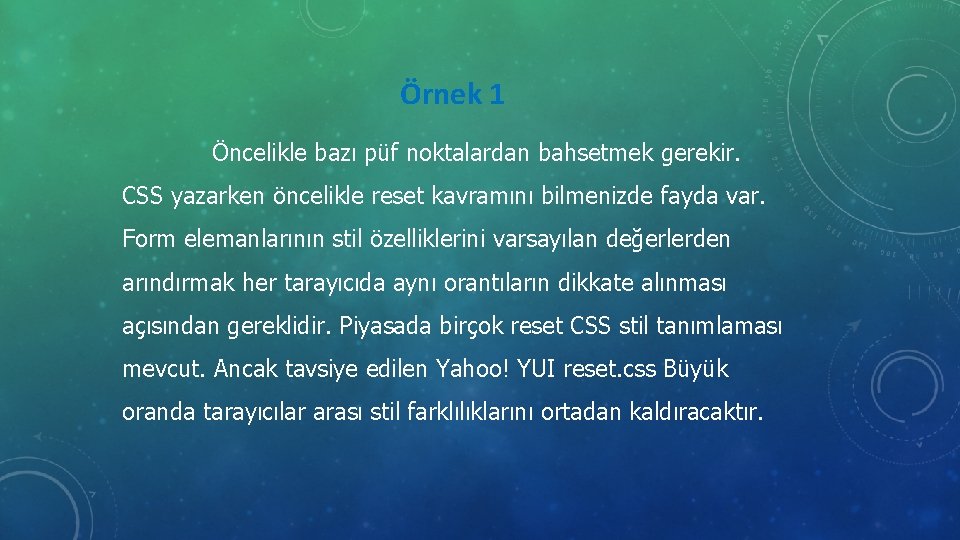 Örnek 1

Öncelikle bazı püf noktalardan bahsetmek gerekir. CSS yazarken öncelikle reset kavramını bilmenizde fayda var. Form elemanlarının stil özelliklerini varsayılan değerlerden arındırmak her tarayıcıda aynı orantıların dikkate alınması açısından gereklidir. Piyasada birçok reset CSS stil tanımlaması mevcut. Ancak tavsiye edilen Yahoo! YUI reset.css Büyük oranda tarayıcılar arası stil farklılıklarını ortadan kaldıracaktır.